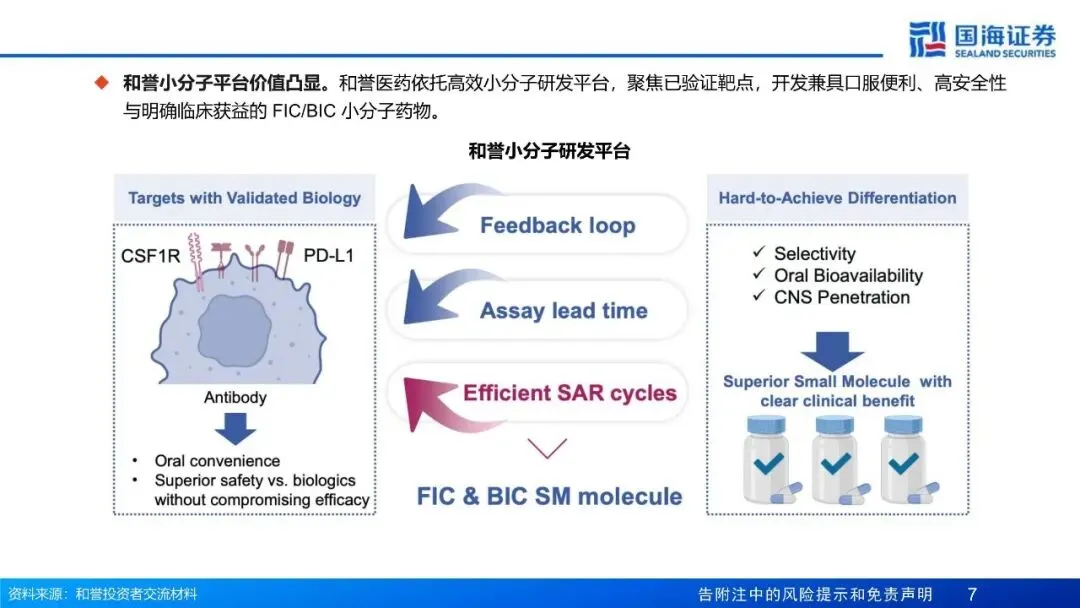 国海证券
SEALAND SECURITIES

◆ 和誉小分子平台价值凸显。和誉医药依托高效小分子研发平台，聚焦已验证靶点，开发兼具口服便利、高安全性与明确临床获益的 FIC/BIC 小分子药物。

和誉小分子研发平台

Targets with Validated Biology

CSF1R

PD-L1

Antibody

• Oral convenience
• Superior safety vs. biologics without compromising efficacy

Feedback loop

Assay lead time

Efficient SAR cycles

FIC & BIC SM molecule

Hard-to-Achieve Differentiation

✓ Selectivity
✓ Oral Bioavailability
✓ CNS Penetration

Superior Small Molecule with clear clinical benefit

资料来源：和誉投资者交流材料

告附注中的风险提示和免责声明 7